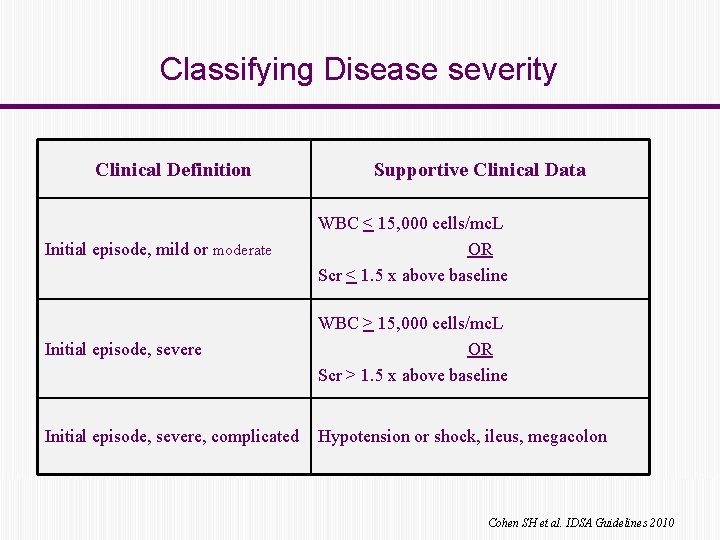 Classifying Disease severity

| Clinical Definition | Supportive Clinical Data |
|---|---|
| Initial episode, mild or moderate | WBC $\leq$ 15,000 cells/mcL OR Scr $\leq$ 1.5 x above baseline |
| Initial episode, severe | WBC $\geq$ 15,000 cells/mcL OR Scr > 1.5 x above baseline |
| Initial episode, severe, complicated | Hypotension or shock, ileus, megacolon |

Cohen SH et al. IDSA Guidelines 2010